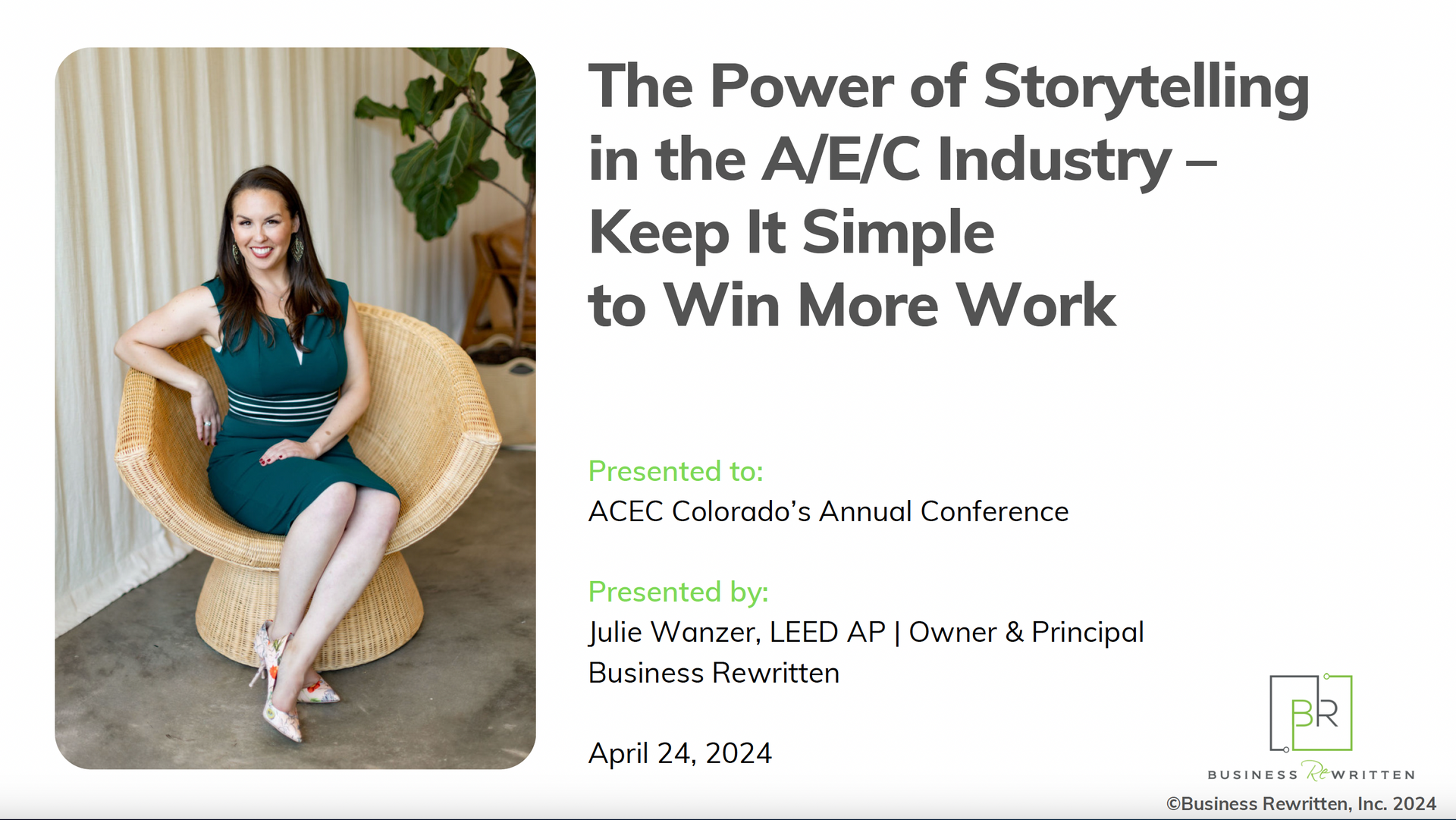 The Power of Storytelling in the A/E/C Industry – Keep It Simple to Win More Work

Presented to:
ACEC Colorado's Annual Conference

Presented by:
Julie Wanzer, LEED AP | Owner & Principal
Business Rewritten

April 24, 2024

BR
BUSINESS ReWRITTEN

©Business Rewritten, Inc. 2024